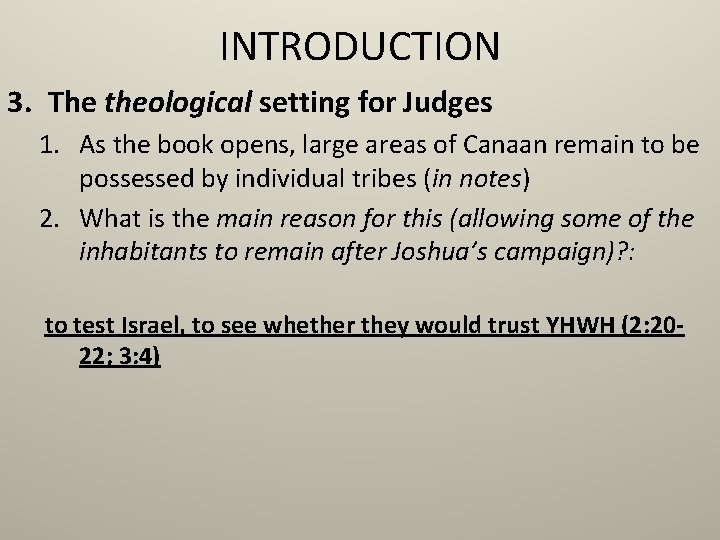 INTRODUCTION

3. The theological setting for Judges

1. As the book opens, large areas of Canaan remain to be possessed by individual tribes (in notes)

2. What is the main reason for this (allowing some of the inhabitants to remain after Joshua's campaign)?:

to test Israel, to see whether they would trust YHWH (2:20-22; 3:4)